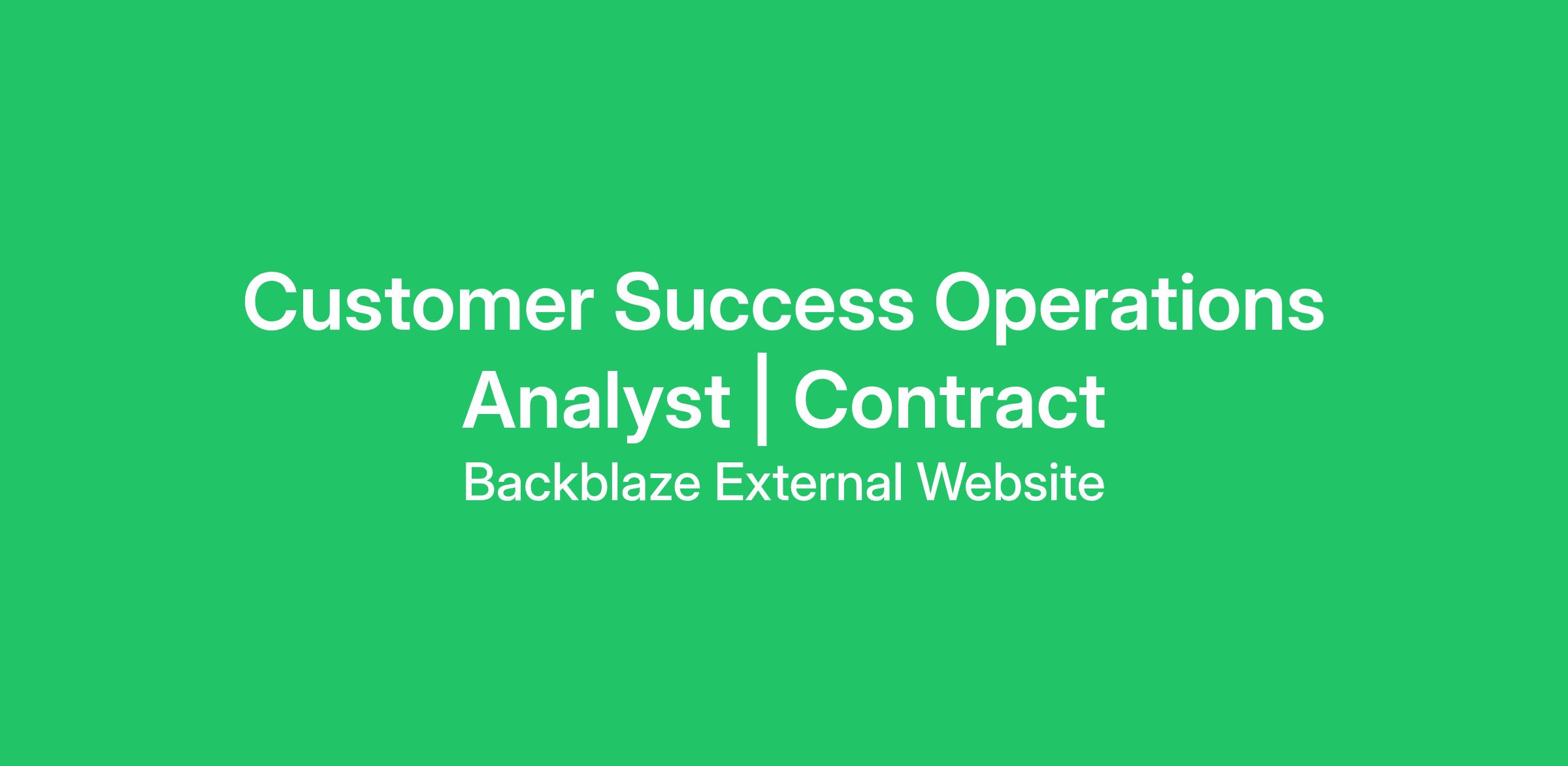 Customer Success Operations Analyst | Contract

Backblaze External Website